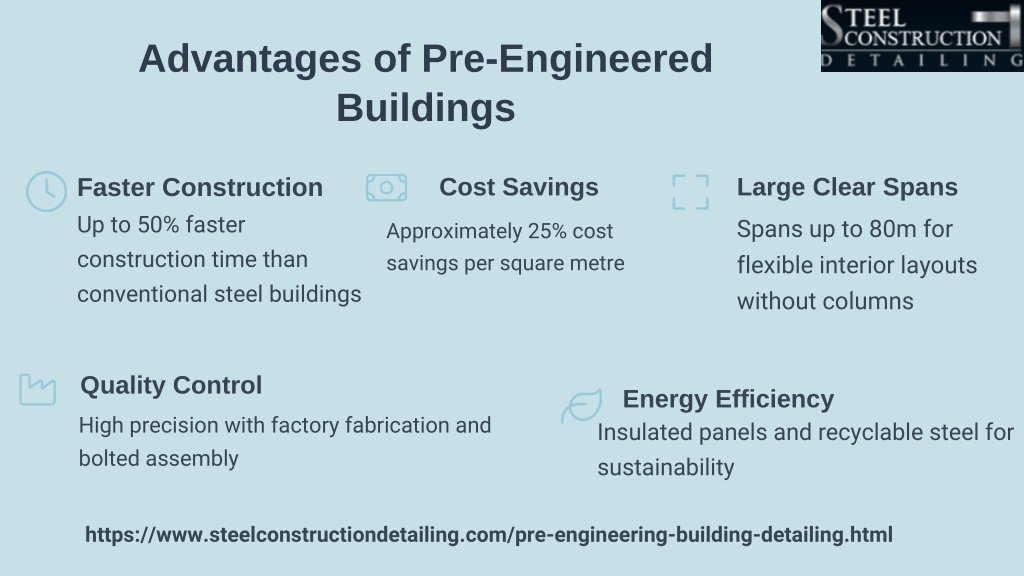 STEEL CONSTRUCTION DETAILING

Advantages of Pre-Engineered Buildings

Faster Construction
Up to 50% faster construction time than conventional steel buildings

Cost Savings
Approximately 25% cost savings per square metre

Large Clear Spans
Spans up to 80m for flexible interior layouts without columns

Quality Control
High precision with factory fabrication and bolted assembly

Energy Efficiency
Insulated panels and recyclable steel for sustainability

https://www.steelconstructiondetailing.com/pre-engineering-building-detailing.html